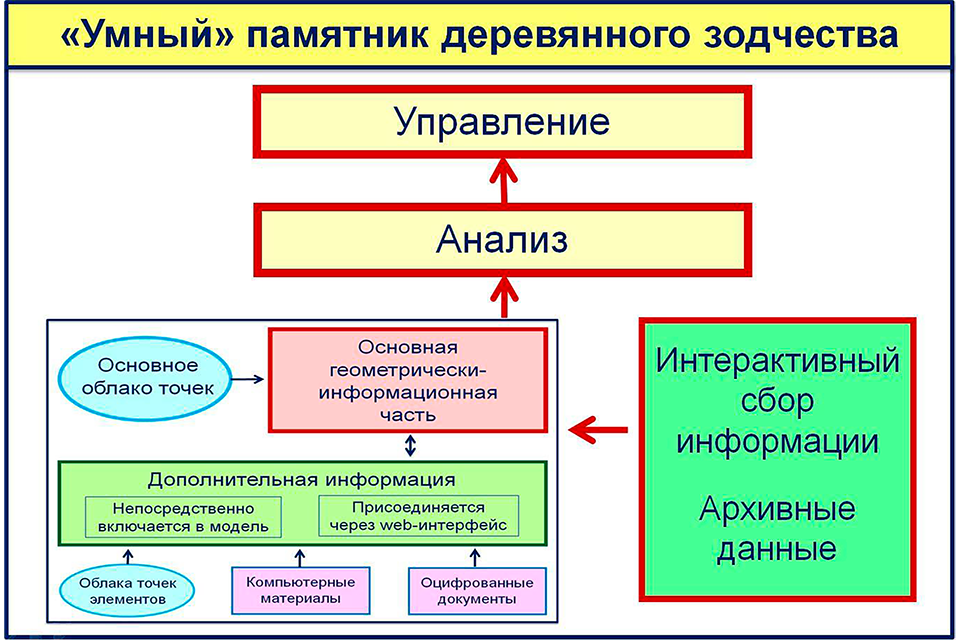 «Умный» памятник деревянного зодчества

Управление

Анализ

Основное облако точек

Основная геометрически-информационная часть

Дополнительная информация

Непосредственно включается в модель

Присоединяется через web-интерфейс

Облака точек элементов

Компьютерные материалы

Оцифрованные документы

Интерактивный сбор информации

Архивные данные